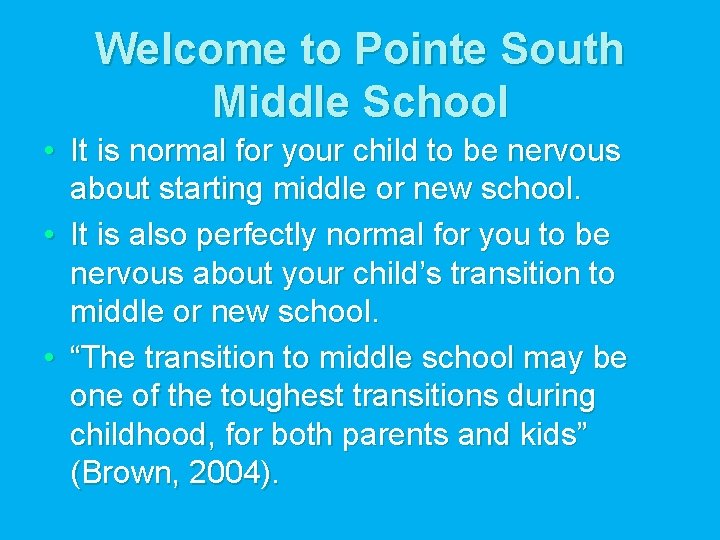 Welcome to Pointe South Middle School

• It is normal for your child to be nervous about starting middle or new school.
• It is also perfectly normal for you to be nervous about your child’s transition to middle or new school.
• “The transition to middle school may be one of the toughest transitions during childhood, for both parents and kids” (Brown, 2004).